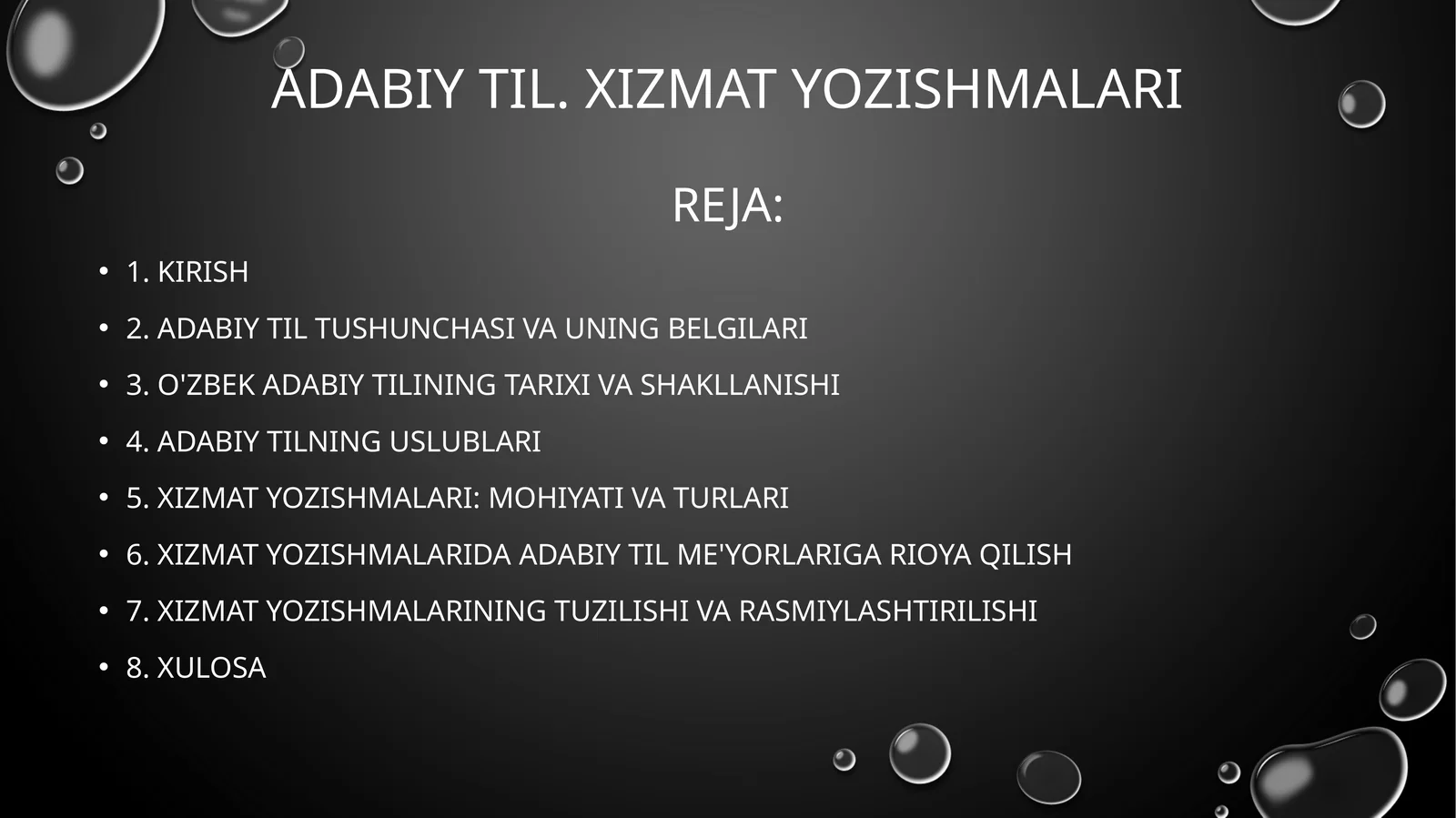 ADABIY TIL. XIZMAT YOZISHMALARI

REJA:

• 1. KIRISH
• 2. ADABIY TIL TUSHUNCHASI VA UNING BELGILARI
• 3. O'ZBEK ADABIY TILINING TARIXI VA SHAKLLANISHI
• 4. ADABIY TILNING USLUBLARI
• 5. XIZMAT YOZISHMALARI: MOHIYATI VA TURLARI
• 6. XIZMAT YOZISHMALARIDA ADABIY TIL ME'YORLARIGA RIOYA QILISH
• 7. XIZMAT YOZISHMALARINING TUZILISHI VA RASMIYLASHTIRILISHI
• 8. XULOSA